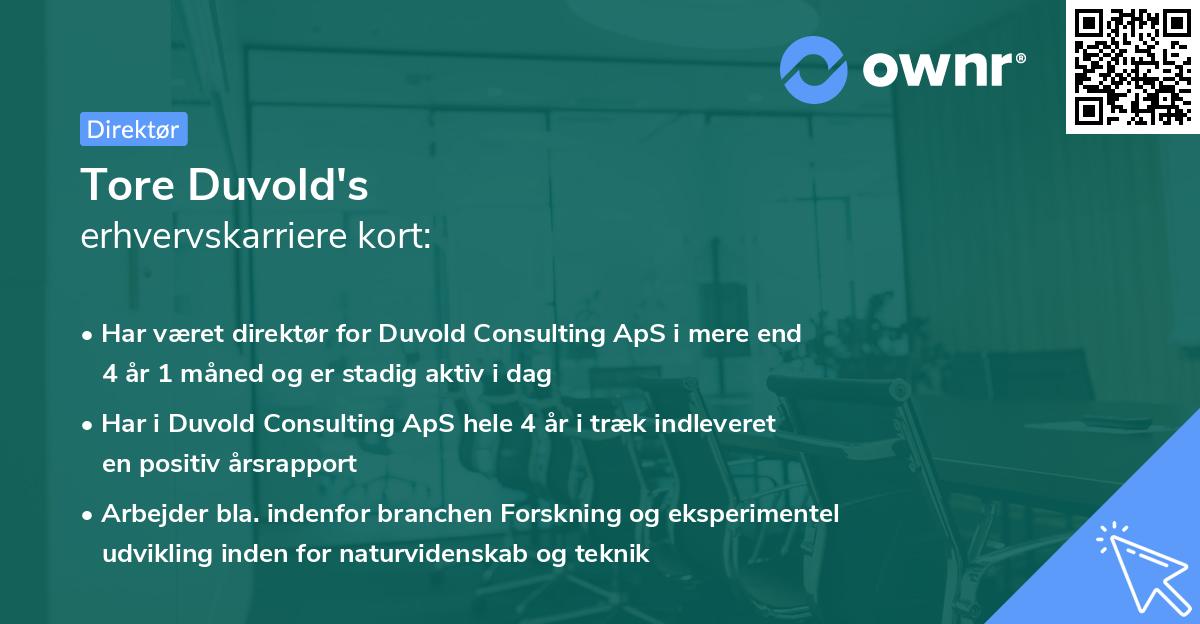 ownr®

Direktør

Tore Duvold's
erhvervskarriere kort:

• Har været direktør for Duvold Consulting ApS i mere end 4 år 1 måned og er stadig aktiv i dag

• Har i Duvold Consulting ApS hele 4 år i træk indleveret en positiv årsrapport

• Arbejder bla. indenfor branchen Forskning og eksperimentel udvikling inden for naturvidenskab og teknik